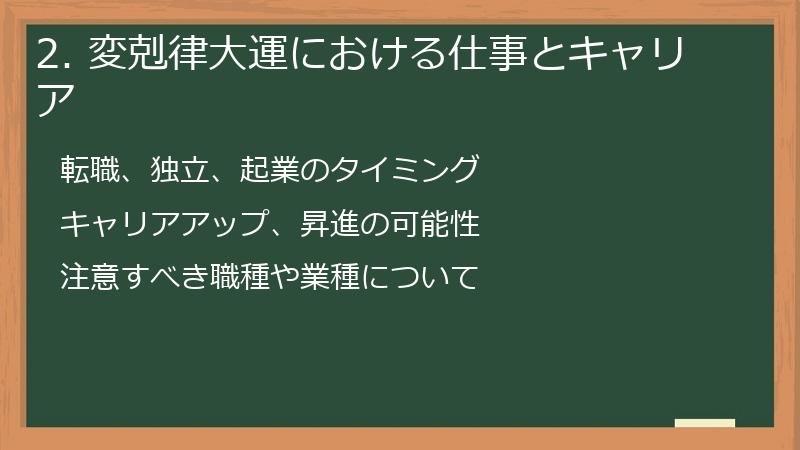 2. 変剋律大運における仕事とキャリア

転職、独立、起業のタイミング

キャリアアップ、昇進の可能性

注意すべき職種や業種について